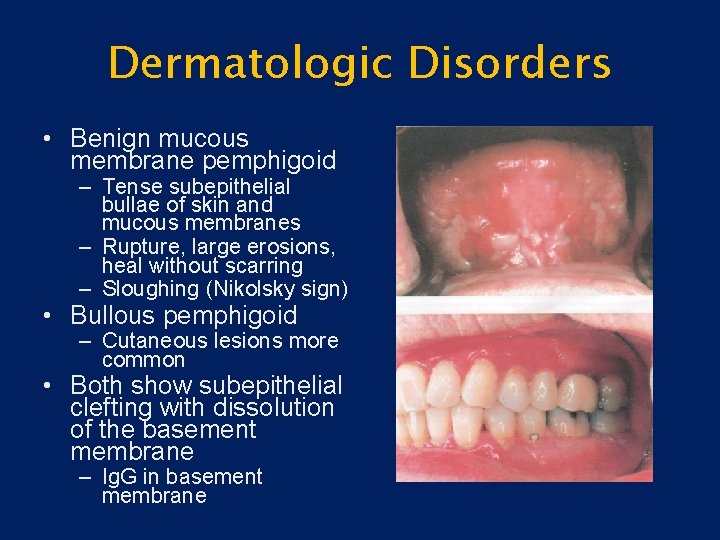 Dermatologic Disorders

• Benign mucous membrane pemphigoid
  – Tense subepithelial bullae of skin and mucous membranes
  – Rupture, large erosions, heal without scarring
  – Sloughing (Nikolsky sign)
• Bullous pemphigoid
  – Cutaneous lesions more common
• Both show subepithelial clefting with dissolution of the basement membrane
  – IgG in basement membrane